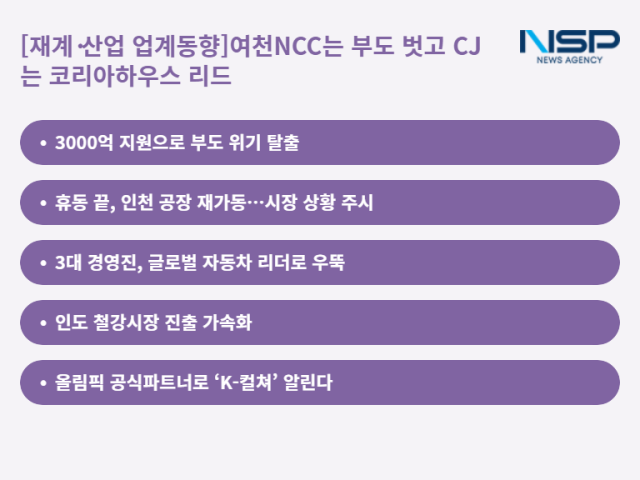 [재계·산업 업계동향]여천NCC는 부도 벗고 CJ는 코리아하우스 리드

NSP
NEWS AGENCY

• 3000억 지원으로 부도 위기 탈출

• 휴동 끝, 인천 공장 재가동…시장 상황 주시

• 3대 경영진, 글로벌 자동차 리더로 우뚝

• 인도 철강시장 진출 가속화

• 올림픽 공식파트너로 ‘K-컬쳐’ 알린다